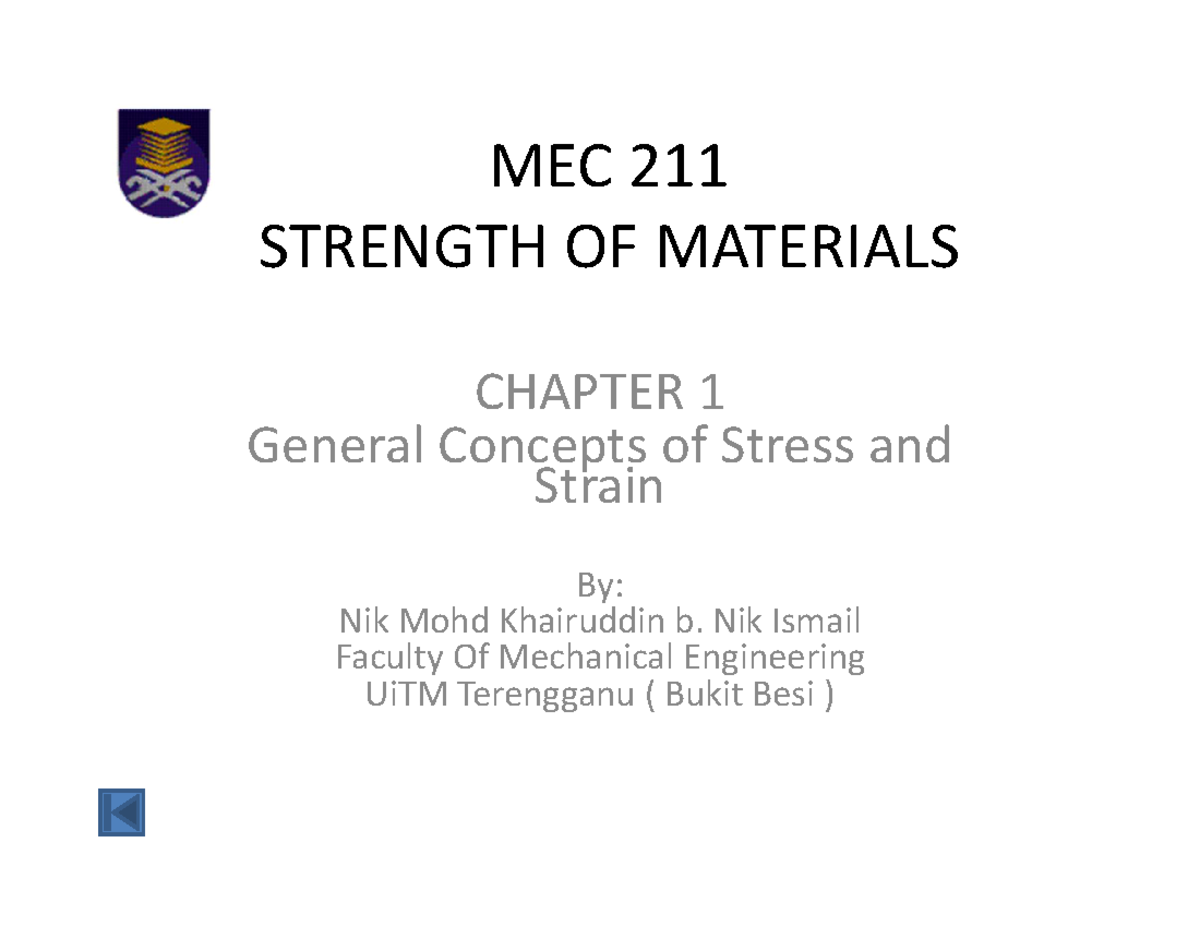 MEC 211
STRENGTH OF MATERIALS

CHAPTER 1
General Concepts of Stress and Strain

By:
Nik Mohd Khairuddin b. Nik Ismail
Faculty Of Mechanical Engineering
UiTM Terengganu ( Bukit Besi )